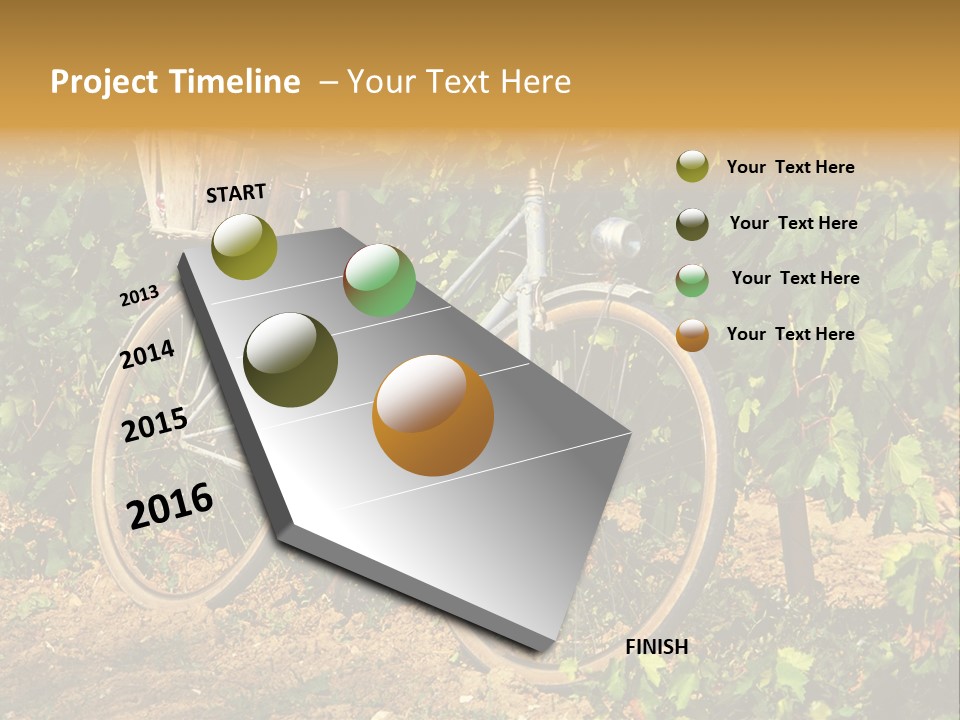 Project Timeline – Your Text Here

START

2013

2014

2015

2016

FINISH

Your Text Here

Your Text Here

Your Text Here

Your Text Here